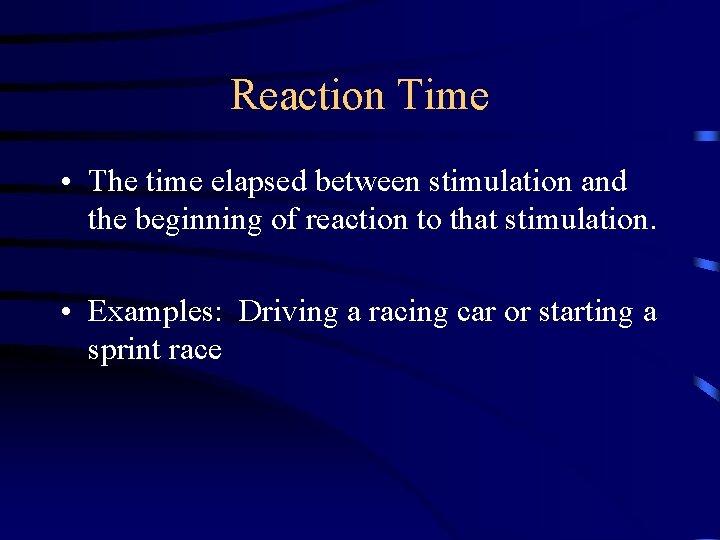 Reaction Time

• The time elapsed between stimulation and the beginning of reaction to that stimulation.

• Examples: Driving a racing car or starting a sprint race